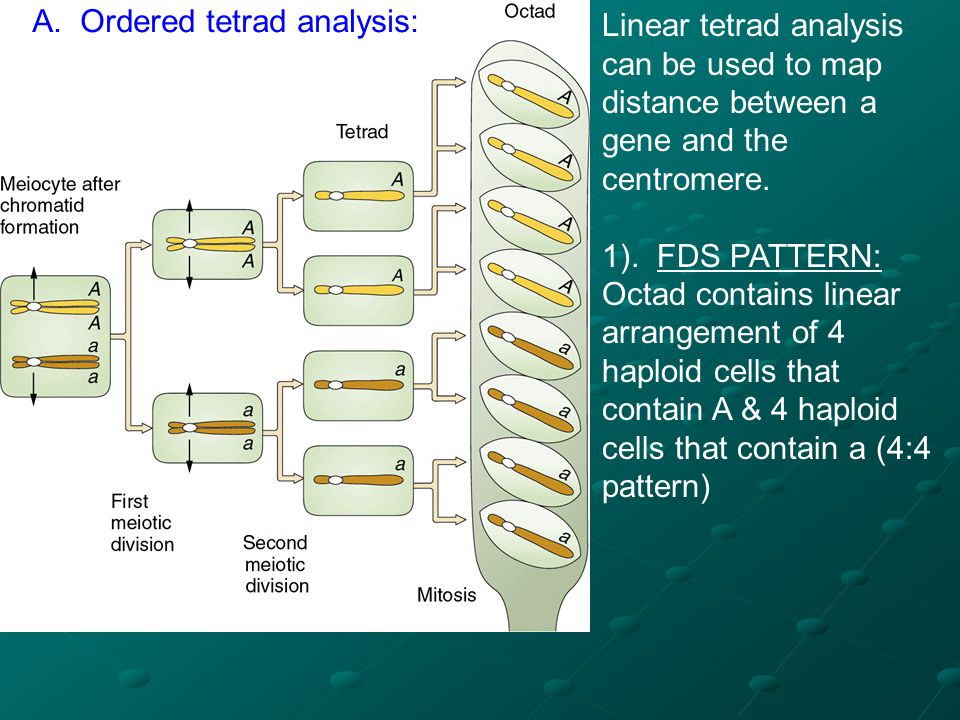 A. Ordered tetrad analysis:

Octad

Tetrad

Meiocyte after chromatid formation

A
A
a
a

A
A

a
a

A

A

a

a

A
A
A
A
a
a
a
a

First meiotic division

Second meiotic division

Mitosis

Linear tetrad analysis can be used to map distance between a gene and the centromere.

1). FDS PATTERN: Octad contains linear arrangement of 4 haploid cells that contain A & 4 haploid cells that contain a (4:4 pattern)